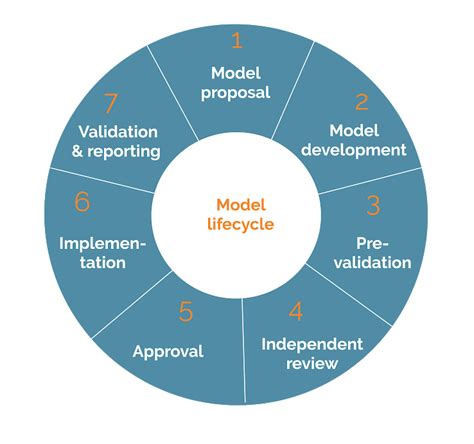 1
Model proposal

2
Model development

3
Pre-validation

4
Independent review

5
Approval

6
Implementation

7
Validation & reporting

Model lifecycle